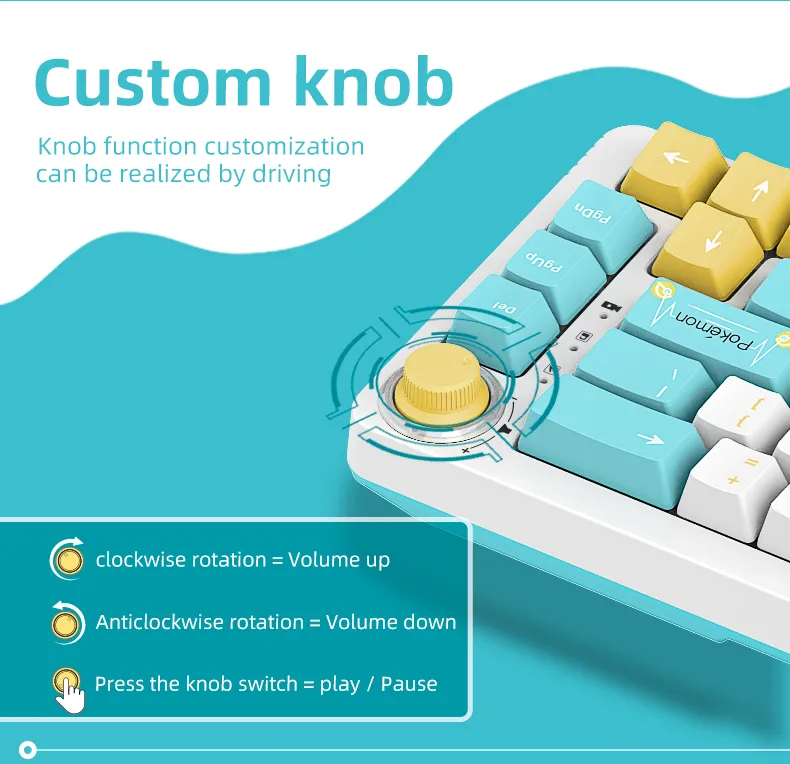 Custom knob

Knob function customization can be realized by driving

PgDn

PgUp

Del

Pokémon

clockwise rotation = Volume up

Anticlockwise rotation = Volume down

Press the knob switch = play / Pause